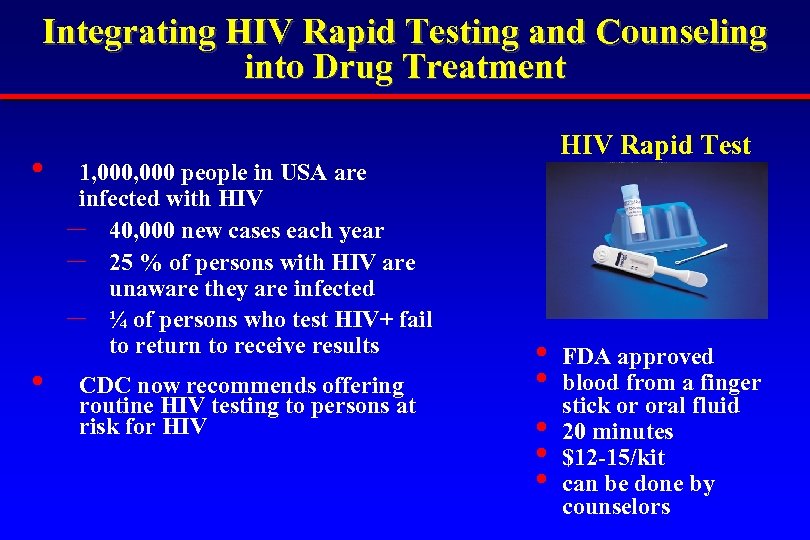 Integrating HIV Rapid Testing and Counseling into Drug Treatment

• 1,000,000 people in USA are infected with HIV
– 40,000 new cases each year
– 25 % of persons with HIV are unaware they are infected
– ¼ of persons who test HIV+ fail to return to receive results
• CDC now recommends offering routine HIV testing to persons at risk for HIV

HIV Rapid Test

• FDA approved
• blood from a finger stick or oral fluid
• 20 minutes
• $12-15/kit
• can be done by counselors